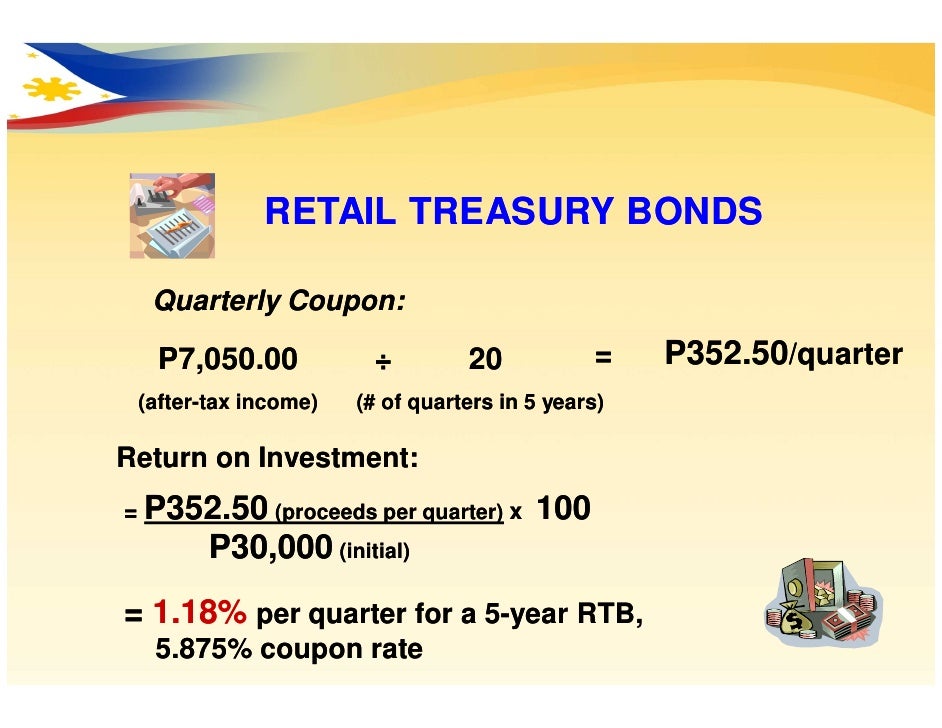 RETAIL TREASURY BONDS

Quarterly Coupon:

P7,050.00 ÷ 20 = P352.50/quarter

(after-tax income) (# of quarters in 5 years)

Return on Investment:

= P352.50 (proceeds per quarter) x 100
P30,000 (initial)

= 1.18% per quarter for a 5-year RTB, 5.875% coupon rate